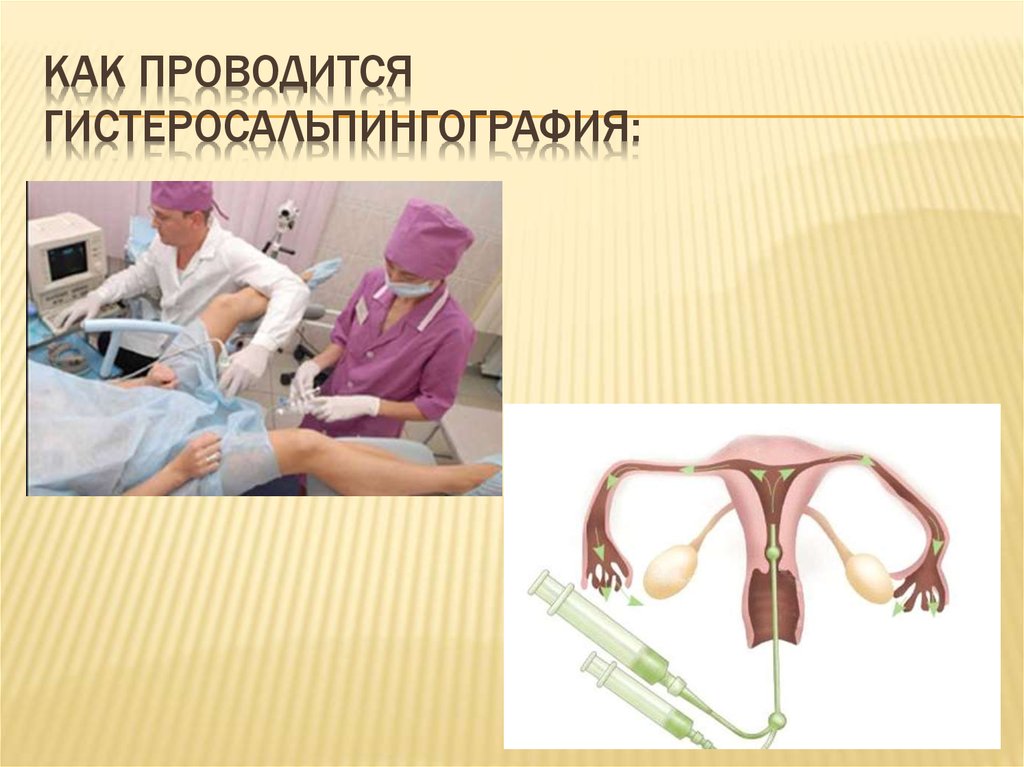 КАК ПРОВОДИТСЯ ГИСТЕРОСАЛЬПИНГОГРАФИЯ: